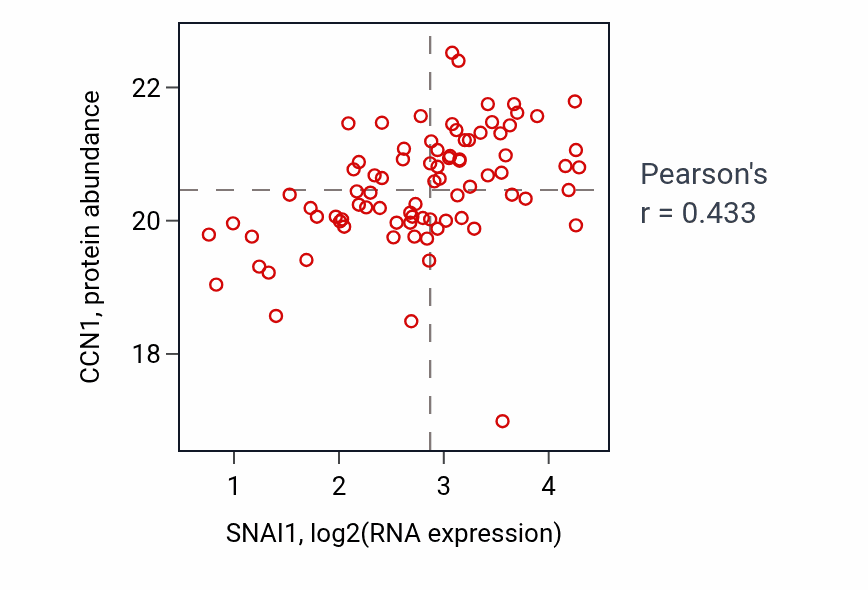 CCN1, protein abundance

22
20
18

1
2
3
4

SNAI1, log2(RNA expression)

Pearson's
r = 0.433